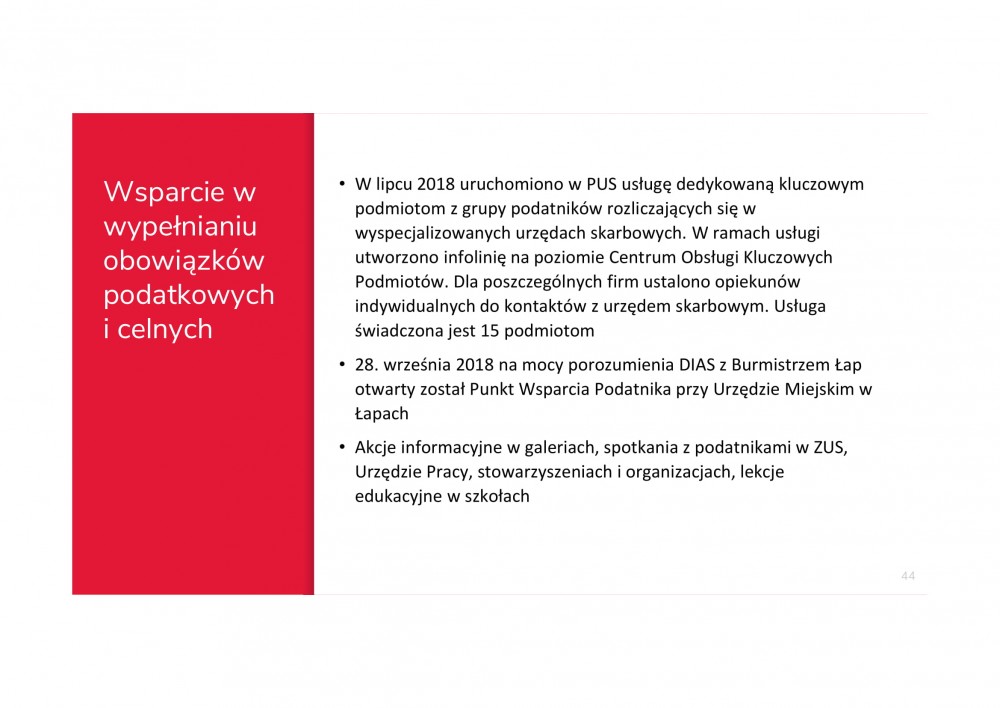 Wsparcie w wypełnianiu obowiązków podatkowych i celnych

• W lipcu 2018 uruchomiono w PUS usługę dedykowaną kluczowym podmiotom z grupy podatników rozliczających się w wyspecjalizowanych urzędach skarbowych. W ramach usługi utworzono infolinię na poziomie Centrum Obsługi Kluczowych Podmiotów. Dla poszczególnych firm ustalono opiekunów indywidualnych do kontaktów z urzędem skarbowym. Usługa świadczona jest 15 podmiotom

• 28. września 2018 na mocy porozumienia DIAS z Burmistrzem Łap otwarty został Punkt Wsparcia Podatnika przy Urzędzie Miejskim w Łapach

• Akcje informacyjne w galeriach, spotkania z podatnikami w ZUS, Urzędzie Pracy, stowarzyszeniach i organizacjach, lekcje edukacyjne w szkołach

44